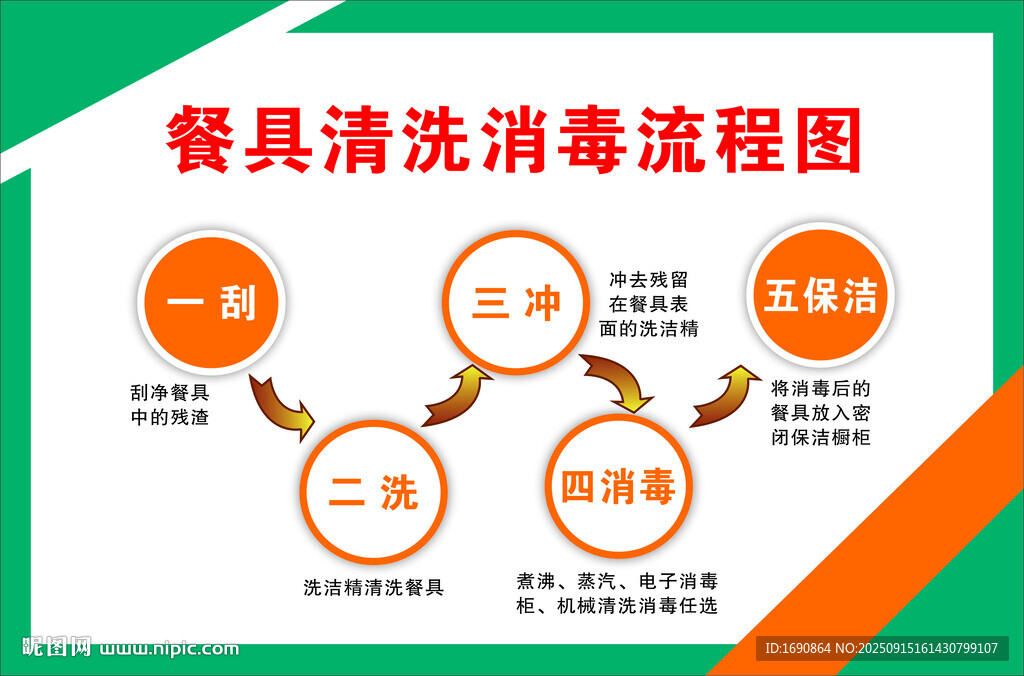 餐具清洗消毒流程图

一 刮

刮净餐具中的残渣

二 洗

洗洁精清洗餐具

三 冲

冲去残留在餐具表面的洗洁精

四消毒

煮沸、蒸汽、电子消毒柜、机械清洗消毒任选

五保洁

将消毒后的餐具放入密闭保洁橱柜

昵图网 www.nipic.com

ID:1690864 NO:20250915161430799107